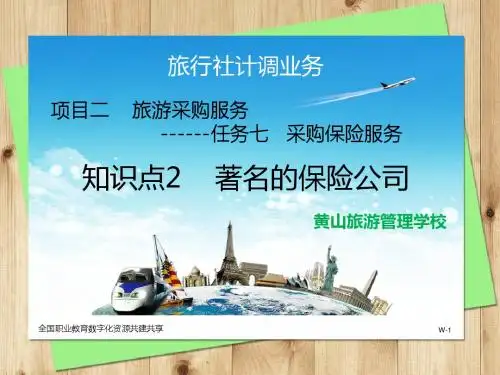 旅行社计调业务

项目二　旅游采购服务
-------任务七　采购保险服务

知识点2　著名的保险公司

黄山旅游管理学校

全国职业教育数字化资源共建共享

W-1